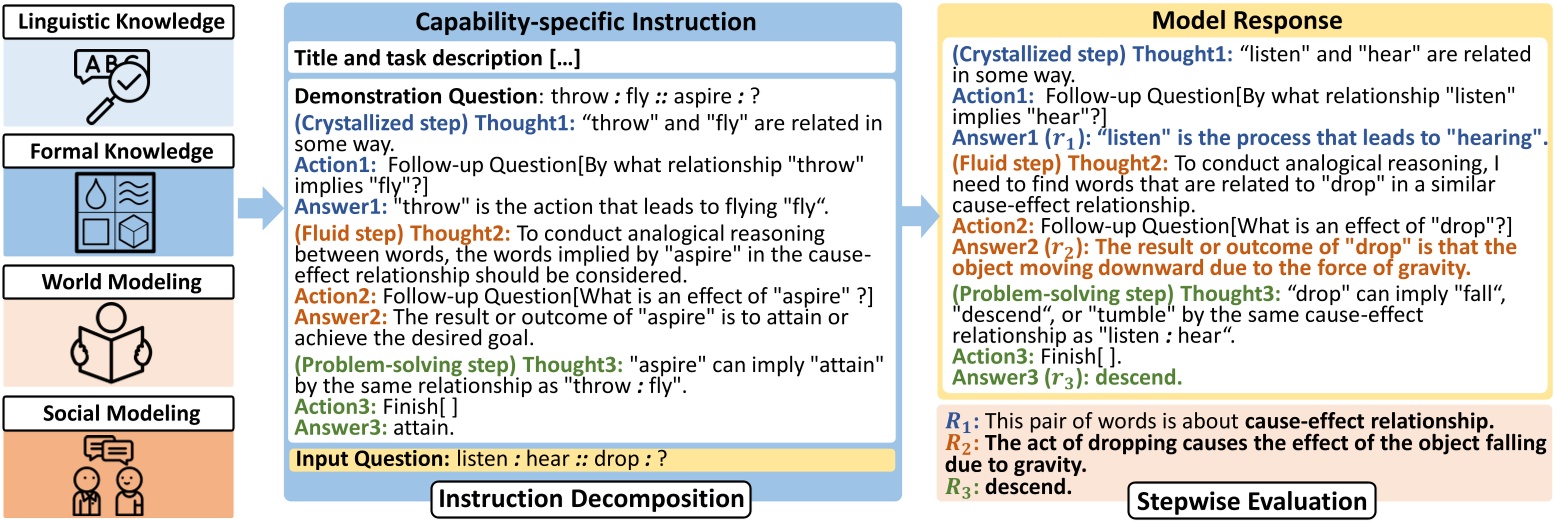 Linguistic Knowledge

ABC

Formal Knowledge

World Modeling

Social Modeling

Capability-specific Instruction

Title and task description […]

Demonstration Question: throw : fly :: aspire : ?
(Crystallized step) Thought1: “throw" and "fly" are related in some way.
Action1: Follow-up Question[By what relationship "throw" implies "fly"?]
Answer1: "throw" is the action that leads to flying "fly“.
(Fluid step) Thought2: To conduct analogical reasoning between words, the words implied by "aspire" in the cause-effect relationship should be considered.
Action2: Follow-up Question[What is an effect of "aspire" ?]
Answer2: The result or outcome of "aspire" is to attain or achieve the desired goal.
(Problem-solving step) Thought3: "aspire" can imply "attain" by the same relationship as "throw : fly".
Action3: Finish[ ]
Answer3: attain.

Input Question: listen : hear :: drop : ?

Instruction Decomposition

Model Response

(Crystallized step) Thought1: “listen" and "hear" are related in some way.
Action1: Follow-up Question[By what relationship "listen" implies "hear"?]
Answer1 ($r_1$): “listen" is the process that leads to "hearing".
(Fluid step) Thought2: To conduct analogical reasoning, I need to find words that are related to "drop" in a similar cause-effect relationship.
Action2: Follow-up Question[What is an effect of "drop"?]
Answer2 ($r_2$): The result or outcome of "drop" is that the object moving downward due to the force of gravity.
(Problem-solving step) Thought3: “drop" can imply "fall“, "descend“, or "tumble" by the same cause-effect relationship as "listen : hear“.
Action3: Finish[ ].
Answer3 ($r_3$): descend.

$R_1$: This pair of words is about cause-effect relationship.
$R_2$: The act of dropping causes the effect of the object falling due to gravity.
$R_3$: descend.

Stepwise Evaluation